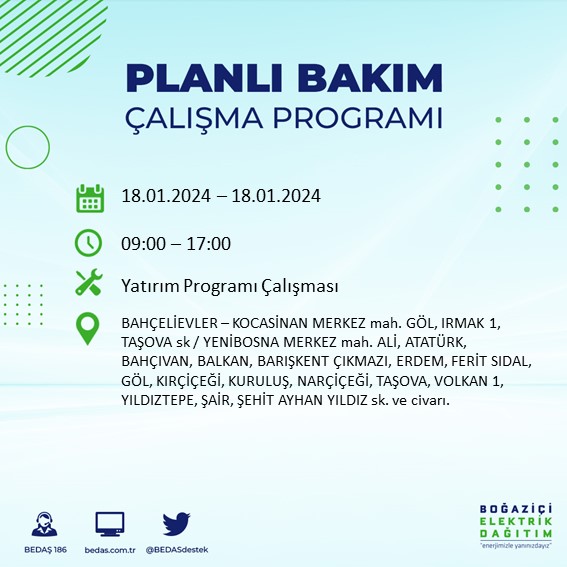 PLANLI BAKIM
ÇALIŞMA PROGRAMI

18.01.2024 – 18.01.2024

09:00 – 17:00

Yatırım Programı Çalışması

BAHÇELİEVLER – KOCASİNAN MERKEZ mah. GÖL, IRMAK 1, TAŞOVA sk / YENİBOSNA MERKEZ mah. ALİ, ATATÜRK, BAHÇIVAN, BALKAN, BARIŞKENT ÇIKMAZI, ERDEM, FERİT SIDAL, GÖL, KIRÇİÇEĞİ, KURULUŞ, NARÇİÇEĞİ, TAŞOVA, VOLKAN 1, YILDIZTEPE, ŞAİR, ŞEHİT AYHAN YILDIZ sk. ve civarı.

BEDAŞ 186
bedas.com.tr
@BEDASdestek

BOĞAZİÇİ
ELEKTRİK
DAĞITIM
"enerjimizle yanınızdayız"